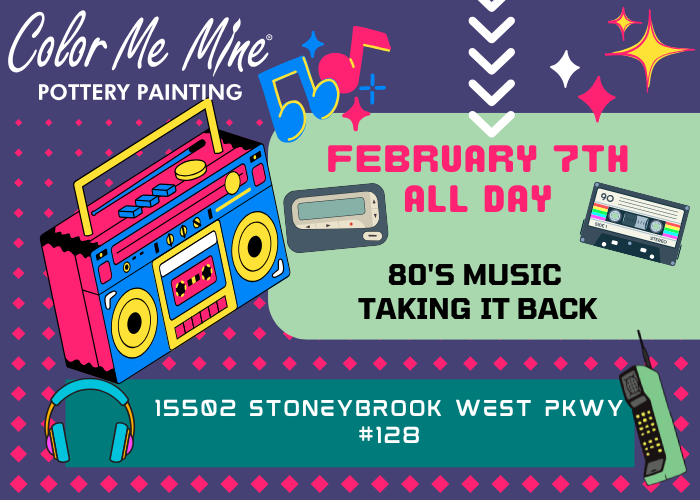 Color Me Mine®
POTTERY PAINTING

FEBRUARY 7TH
ALL DAY

90
SIDE 1 STEREO

80'S MUSIC
TAKING IT BACK

15502 STONEYBROOK WEST PKWY
#128